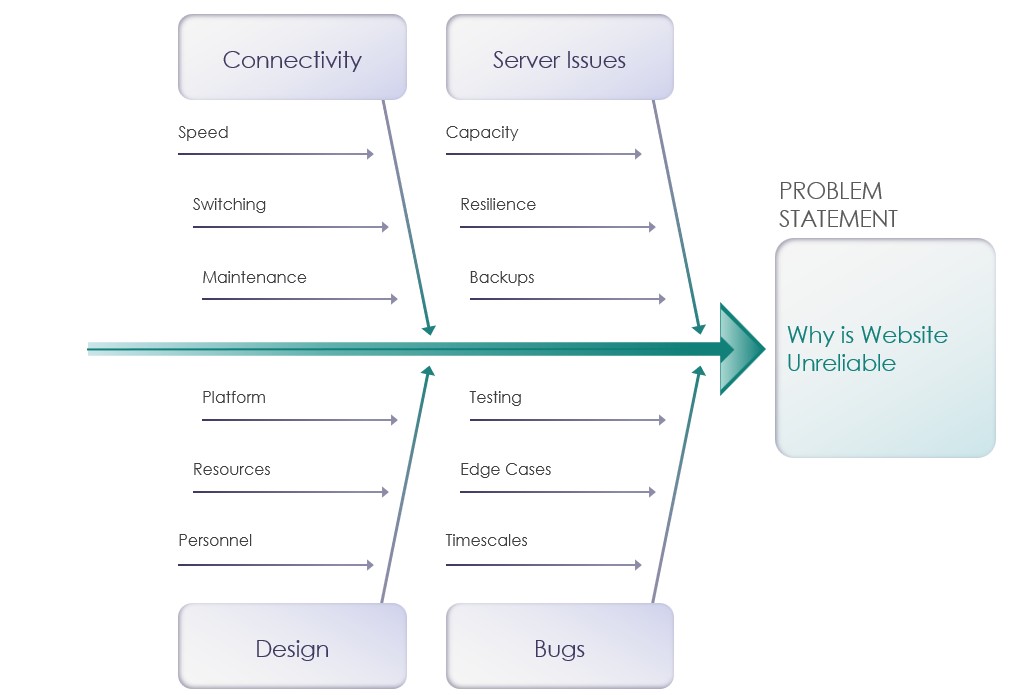 Connectivity

Speed

Switching

Maintenance

Server Issues

Capacity

Resilience

Backups

PROBLEM STATEMENT

Why is Website Unreliable

Platform

Resources

Personnel

Design

Testing

Edge Cases

Timescales

Bugs